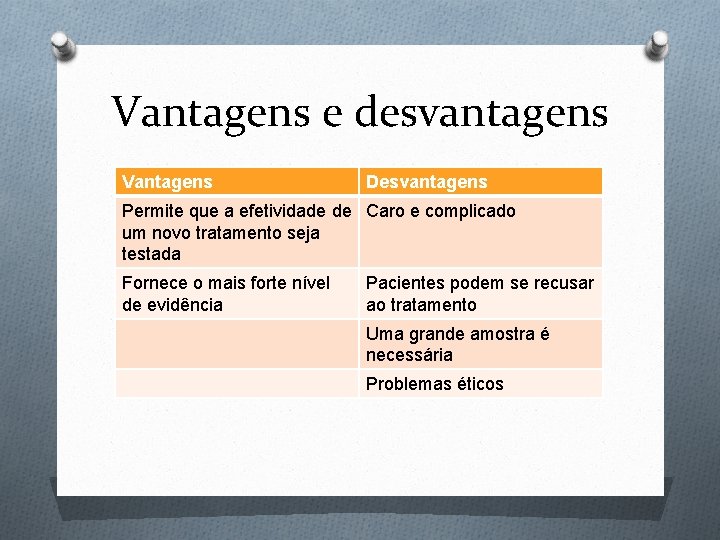 Vantagens e desvantagens

| Vantagens | Desvantagens |
|---|---|
| Permite que a efetividade de um novo tratamento seja testada | Caro e complicado |
| Fornece o mais forte nível de evidência | Pacientes podem se recusar ao tratamento |
| | Uma grande amostra é necessária |
| | Problemas éticos |